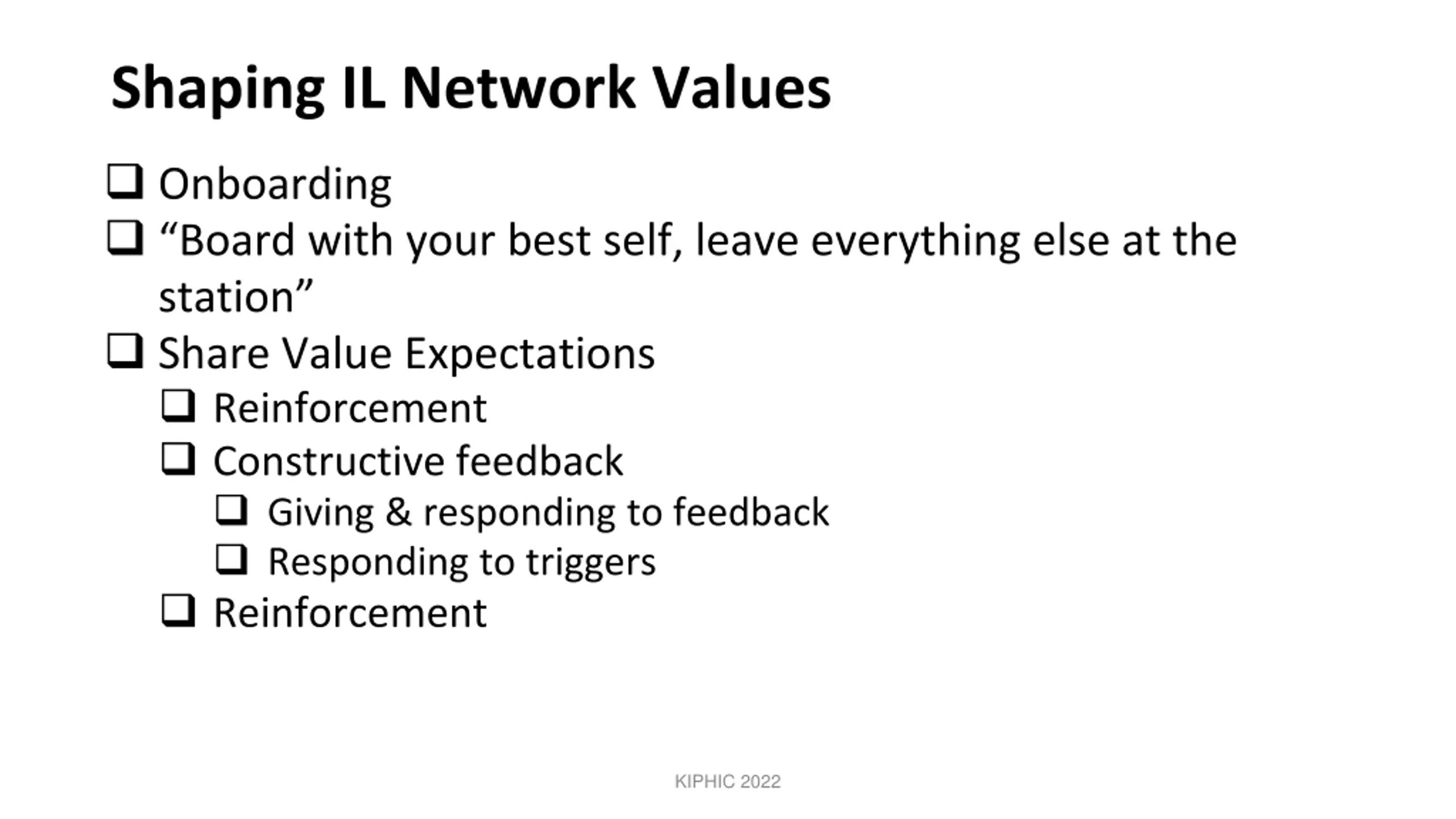 Shaping IL Network Values

❑ Onboarding
❑ “Board with your best self, leave everything else at the station”
❑ Share Value Expectations
    ❑ Reinforcement
    ❑ Constructive feedback
        ❑ Giving & responding to feedback
        ❑ Responding to triggers
    ❑ Reinforcement

KIPHIC 2022